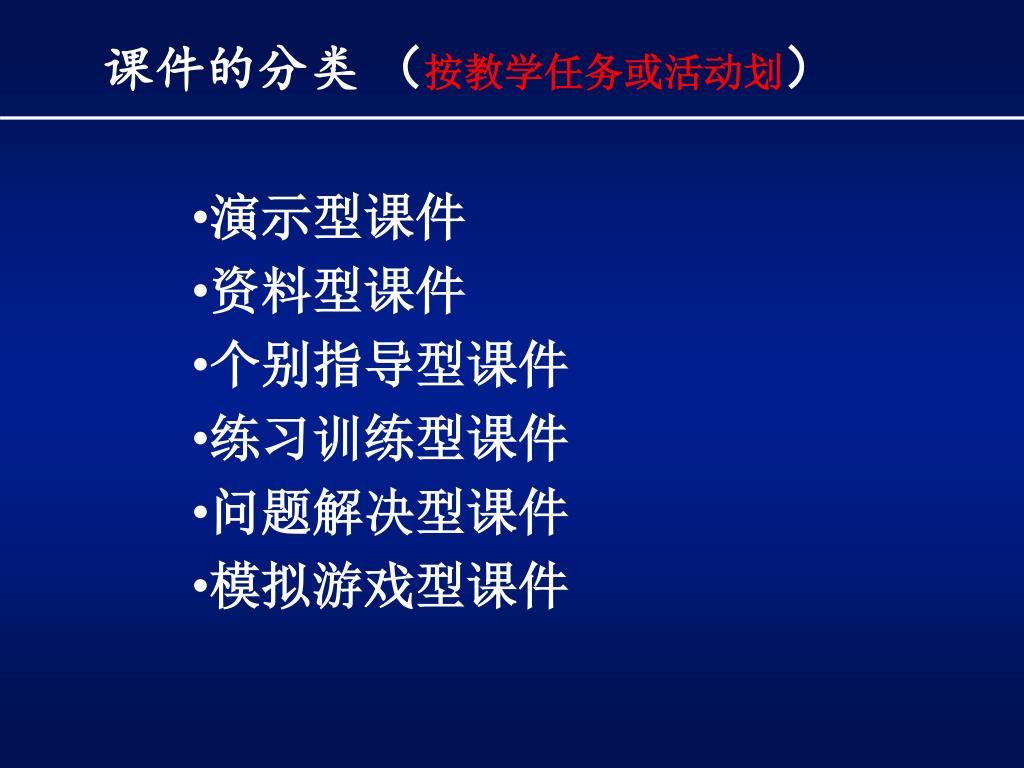 课件的分类 （按教学任务或活动划）

•演示型课件
•资料型课件
•个别指导型课件
•练习训练型课件
•问题解决型课件
•模拟游戏型课件